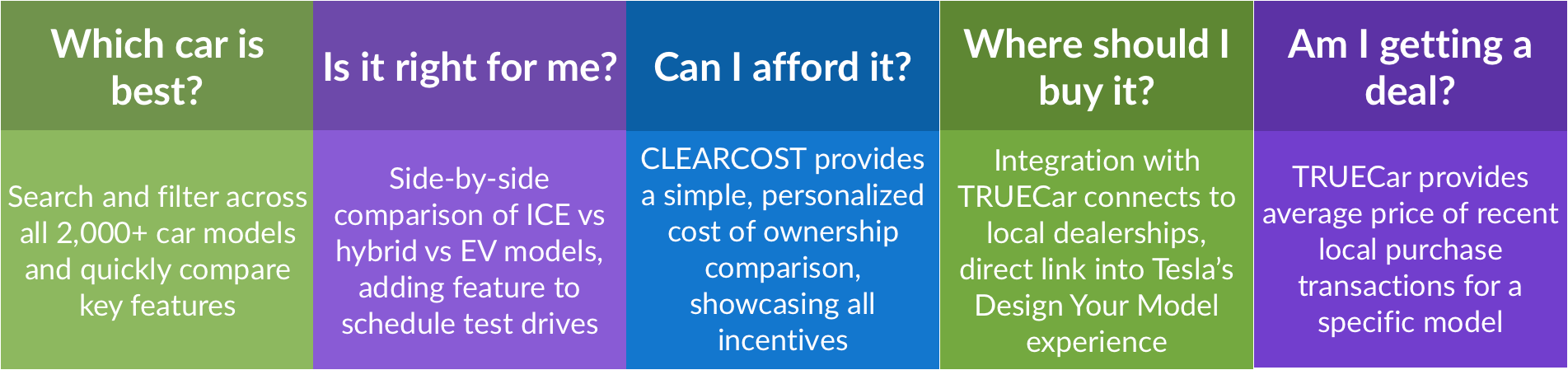 | Which car is best? | Is it right for me? | Can I afford it? | Where should I buy it? | Am I getting a deal? |
|---|---|---|---|---|
| Search and filter across all 2,000+ car models and quickly compare key features | Side-by-side comparison of ICE vs hybrid vs EV models, adding feature to schedule test drives | CLEARCOST provides a simple, personalized cost of ownership comparison, showcasing all incentives | Integration with TRUECar connects to local dealerships, direct link into Tesla's Design Your Model experience | TRUECar provides average price of recent local purchase transactions for a specific model |